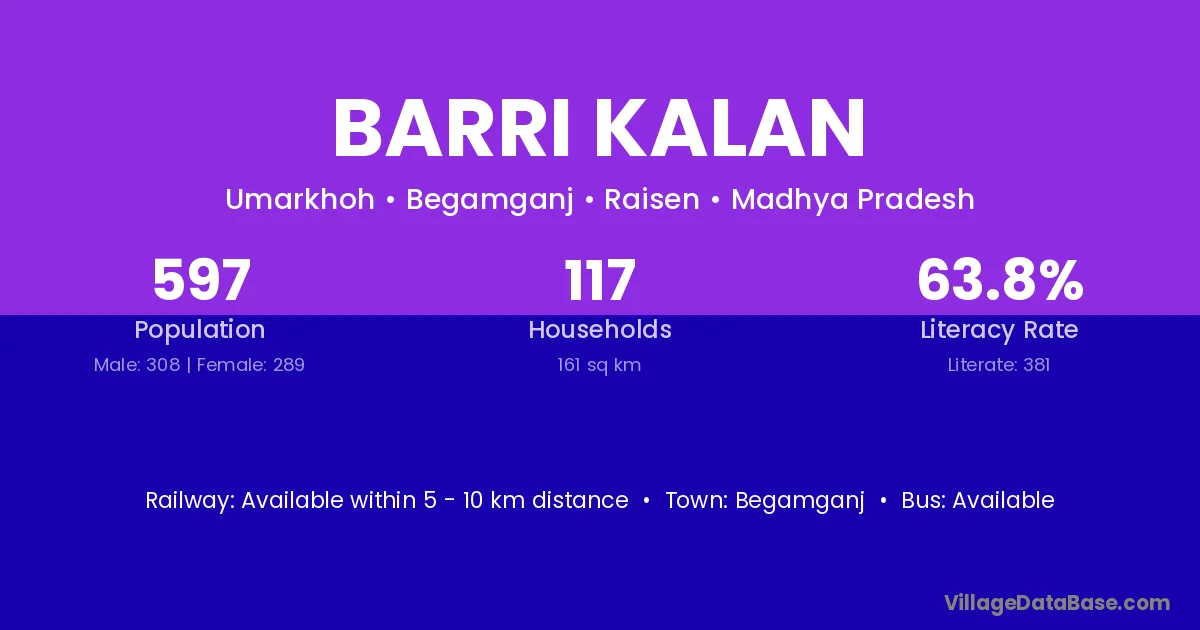 BARRI KALAN

Umarkhoh • Begamganj • Raisen • Madhya Pradesh

597
Population
Male: 308 | Female: 289

117
Households
161 sq km

63.8%
Literacy Rate
Literate: 381

Railway: Available within 5 - 10 km distance • Town: Begamganj • Bus: Available

VillageDataBase.com